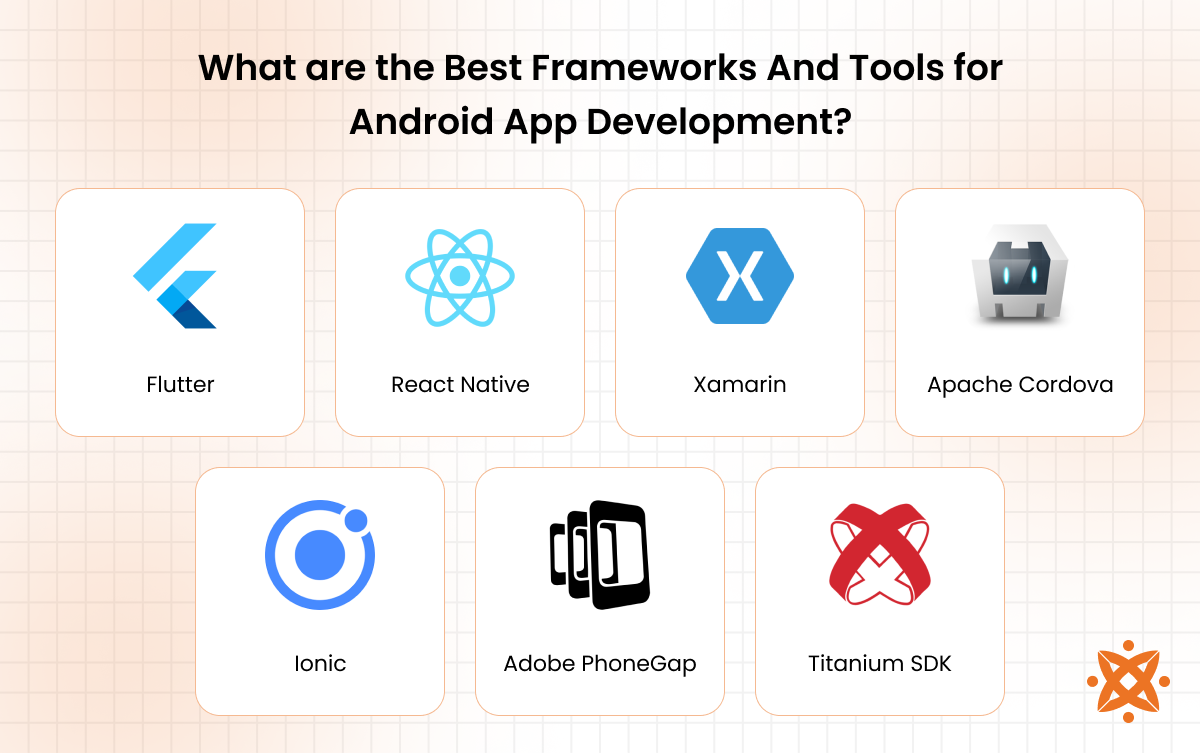 What are the Best Frameworks And Tools for Android App Development?

Flutter

React Native

Xamarin

Apache Cordova

Ionic

Adobe PhoneGap

Titanium SDK